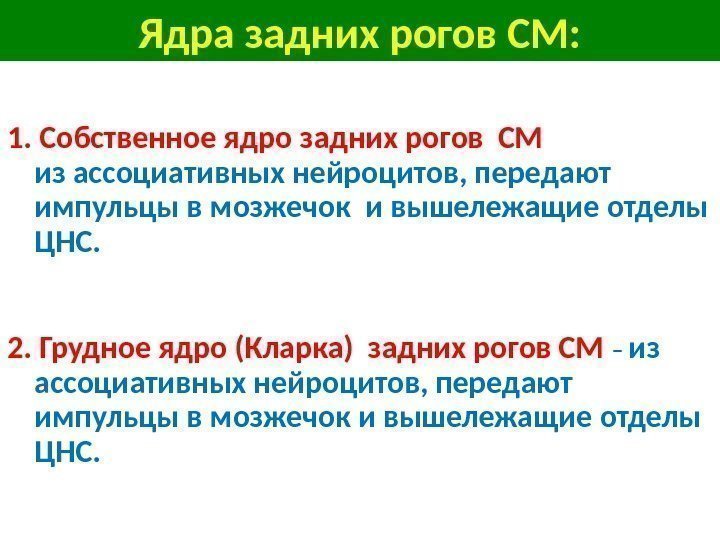 Ядра задних рогов СМ:

1. Собственное ядро задних рогов СМ из ассоциативных нейроцитов, передают импульцы в мозжечок и вышележащие отделы ЦНС.

2. Грудное ядро (Кларка) задних рогов СМ – из ассоциативных нейроцитов, передают импульцы в мозжечок и вышележащие отделы ЦНС.